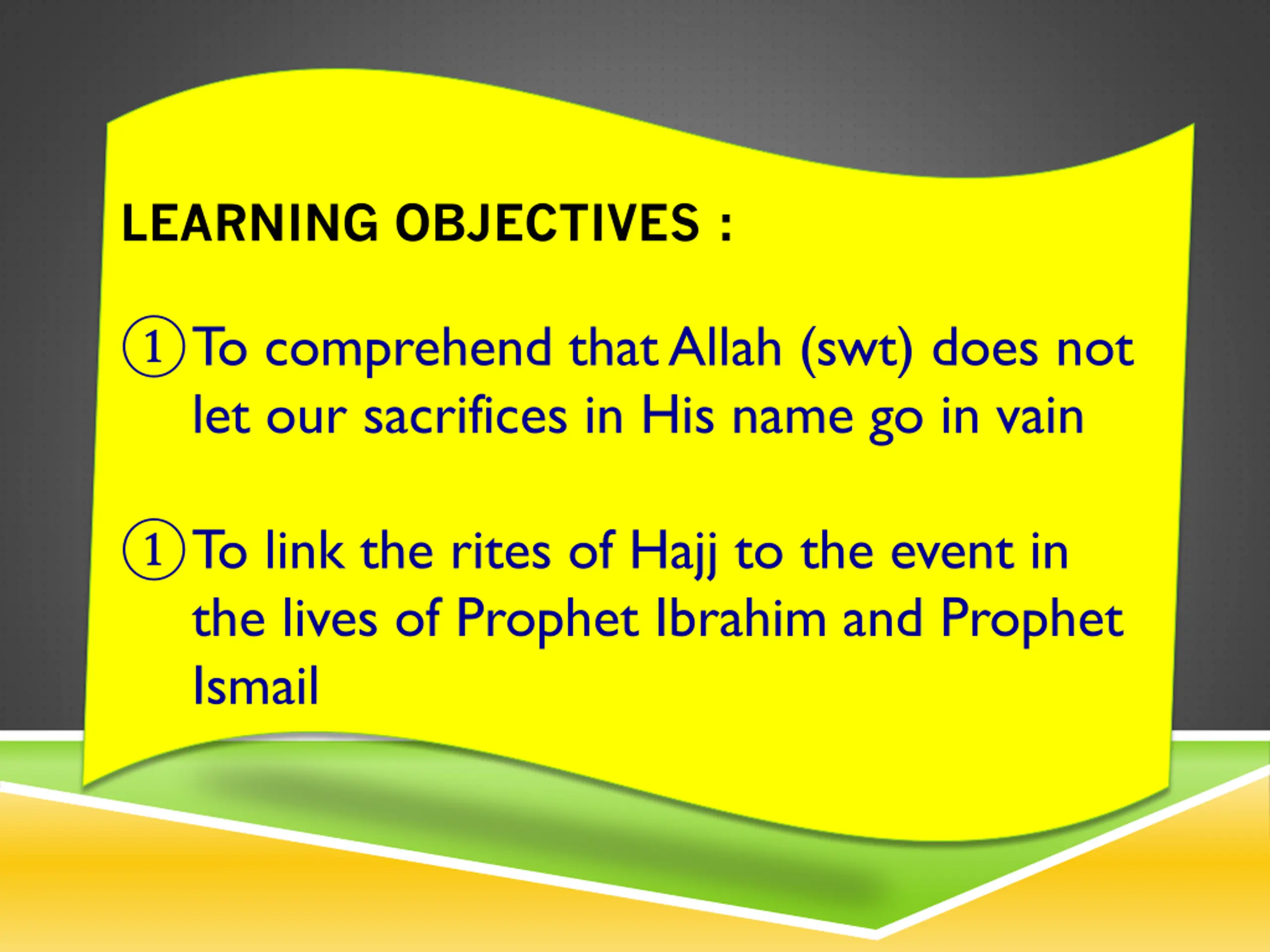 LEARNING OBJECTIVES :

① To comprehend that Allah (swt) does not let our sacrifices in His name go in vain

① To link the rites of Hajj to the event in the lives of Prophet Ibrahim and Prophet Ismail